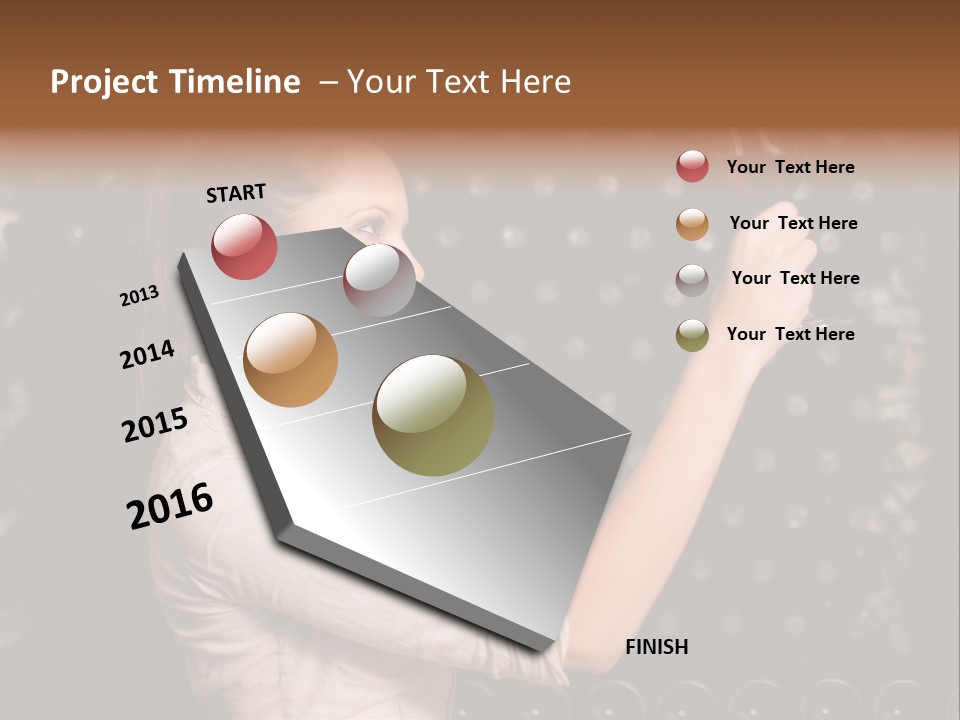 Project Timeline – Your Text Here

START

2013

2014

2015

2016

FINISH

Your Text Here

Your Text Here

Your Text Here

Your Text Here